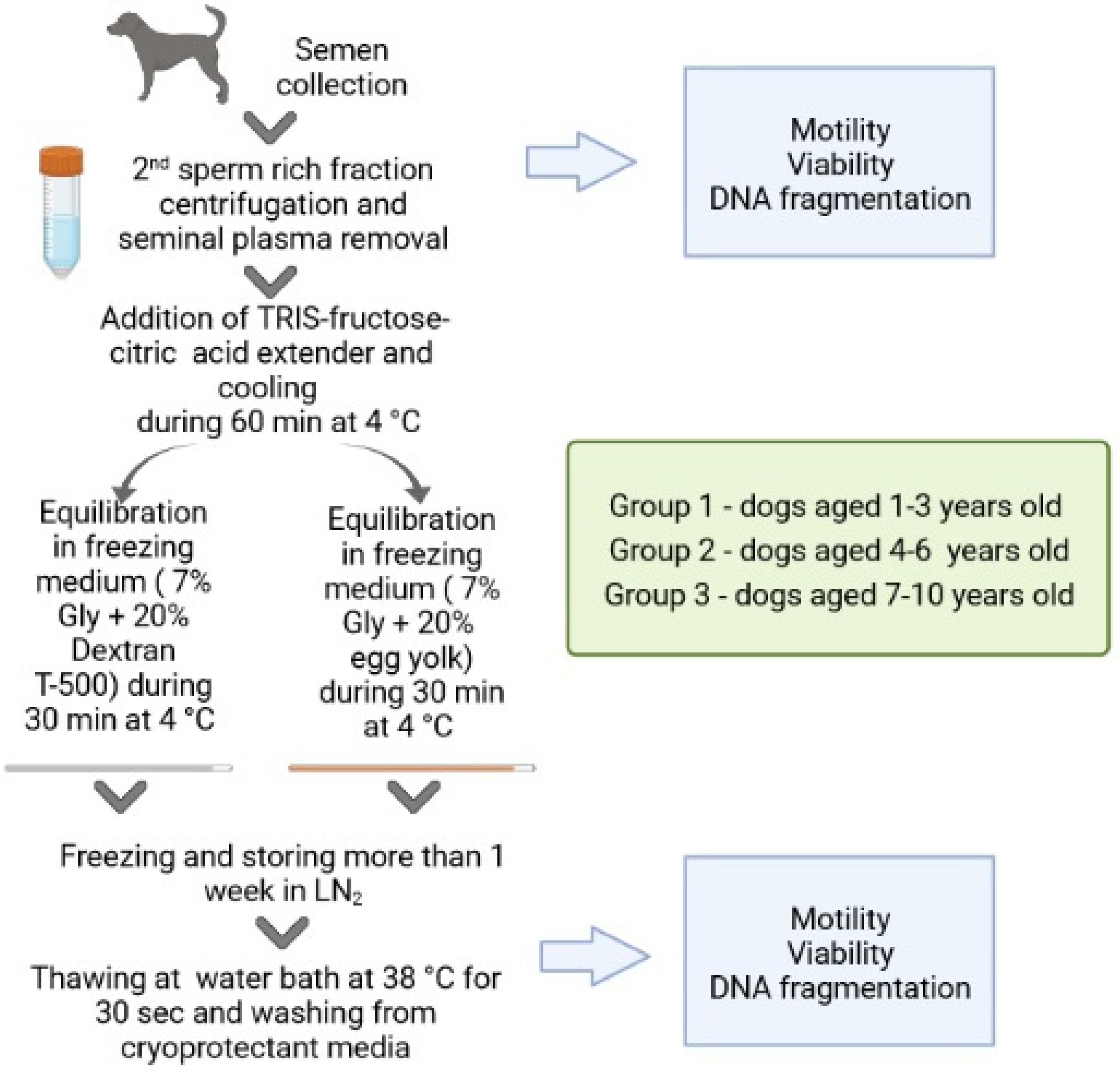 Semen collection

$2^{nd}$ sperm rich fraction centrifugation and seminal plasma removal

Motility
Viability
DNA fragmentation

Addition of TRIS-fructose-citric acid extender and cooling during 60 min at 4 °C

Equilibration in freezing medium ( 7% Gly + 20% Dextran T-500) during 30 min at 4 °C

Equilibration in freezing medium ( 7% Gly + 20% egg yolk) during 30 min at 4 °C

Group 1 - dogs aged 1-3 years old
Group 2 - dogs aged 4-6 years old
Group 3 - dogs aged 7-10 years old

Freezing and storing more than 1 week in $LN_2$

Thawing at water bath at 38 °C for 30 sec and washing from cryoprotectant media

Motility
Viability
DNA fragmentation